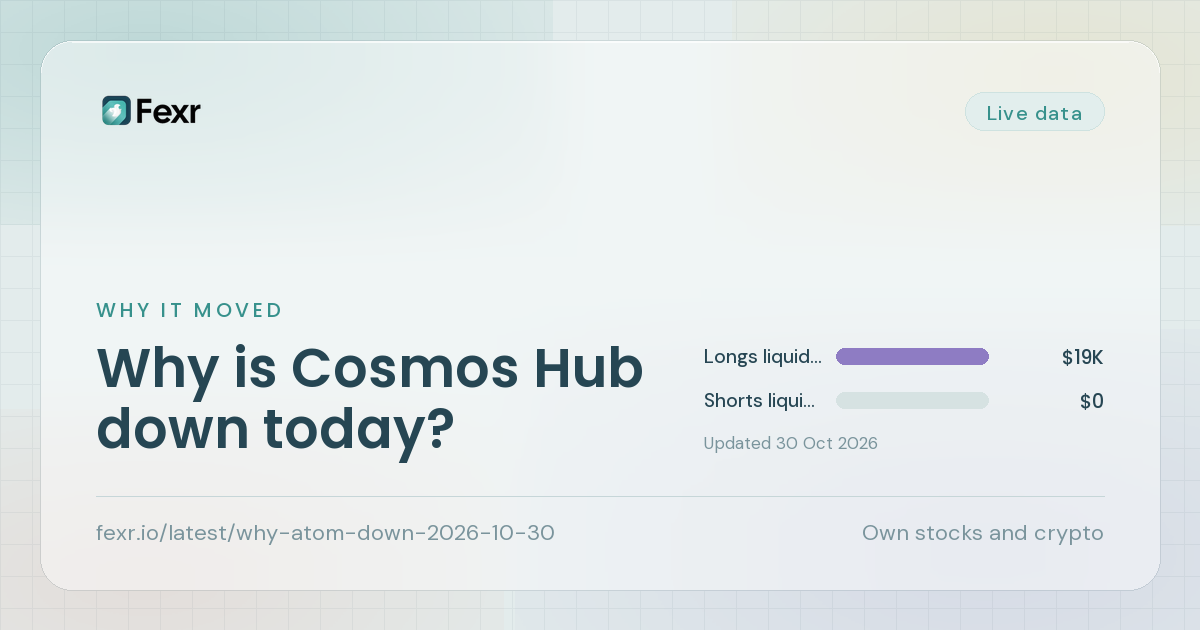 Fexr

Live data

WHY IT MOVED

Why is Cosmos Hub down today?

Longs liquid... $19K

Shorts liqui... $0

Updated 30 Oct 2026

fexr.io/latest/why-atom-down-2026-10-30

Own stocks and crypto